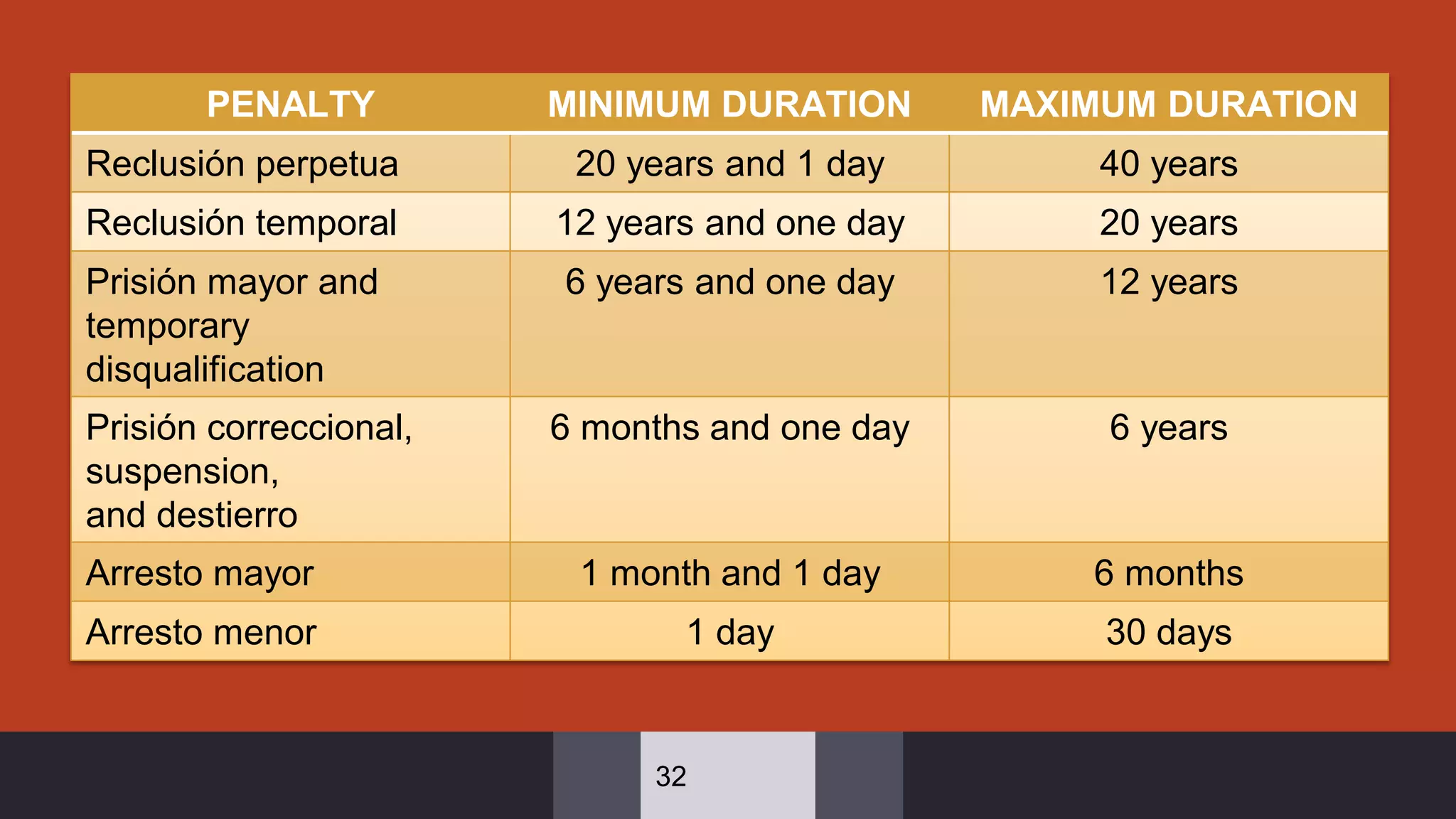 | PENALTY | MINIMUM DURATION | MAXIMUM DURATION |
|---|---|---|
| Reclusión perpetua | 20 years and 1 day | 40 years |
| Reclusión temporal | 12 years and one day | 20 years |
| Prisión mayor and temporary disqualification | 6 years and one day | 12 years |
| Prisión correccional, suspension, and destierro | 6 months and one day | 6 years |
| Arresto mayor | 1 month and 1 day | 6 months |
| Arresto menor | 1 day | 30 days |

32